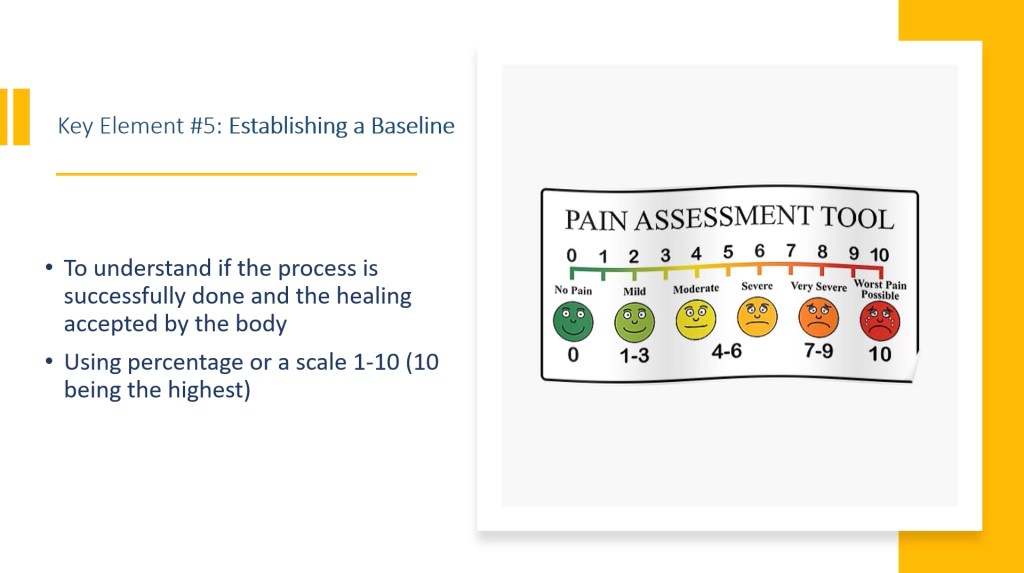 Key Element #5: Establishing a Baseline

• To understand if the process is successfully done and the healing accepted by the body

• Using percentage or a scale 1-10 (10 being the highest)

PAIN ASSESSMENT TOOL

0 1 2 3 4 5 6 7 8 9 10

No Pain
Mild
Moderate
Severe
Very Severe
Worst Pain Possible

0
1-3
4-6
7-9
10